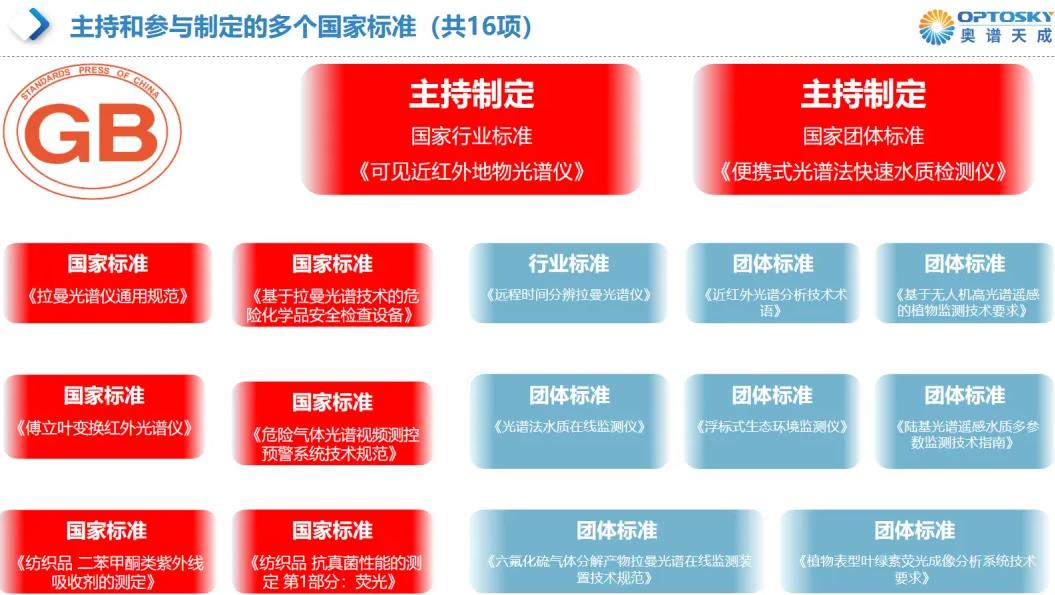 主持和参与制定的多个国家标准（共16项）

OPTOSKY
奥谱天成

STANDARDS PRESS OF CHINA
GB

主持制定
国家行业标准
《可见近红外地物光谱仪》

主持制定
国家团体标准
《便携式光谱法快速水质检测仪》

国家标准
《拉曼光谱仪通用规范》

国家标准
《基于拉曼光谱技术的危险化学品安全检查设备》

行业标准
《远程时间分辨拉曼光谱仪》

团体标准
《近红外光谱分析技术术语》

团体标准
《基于无人机高光谱遥感的植物监测技术要求》

国家标准
《傅立叶变换红外光谱仪》

国家标准
《危险气体光谱视频测控预警系统技术规范》

团体标准
《光谱法水质在线监测仪》

团体标准
《浮标式生态环境监测仪》

团体标准
《陆基光谱遥感水质多参数监测技术指南》

国家标准
《纺织品 二苯甲酮类紫外线吸收剂的测定》

国家标准
《纺织品 抗真菌性能的测定 第1部分：荧光》

团体标准
《六氟化硫气体分解产物拉曼光谱在线监测装置技术规范》

团体标准
《植物表型叶绿素荧光成像分析系统技术要求》